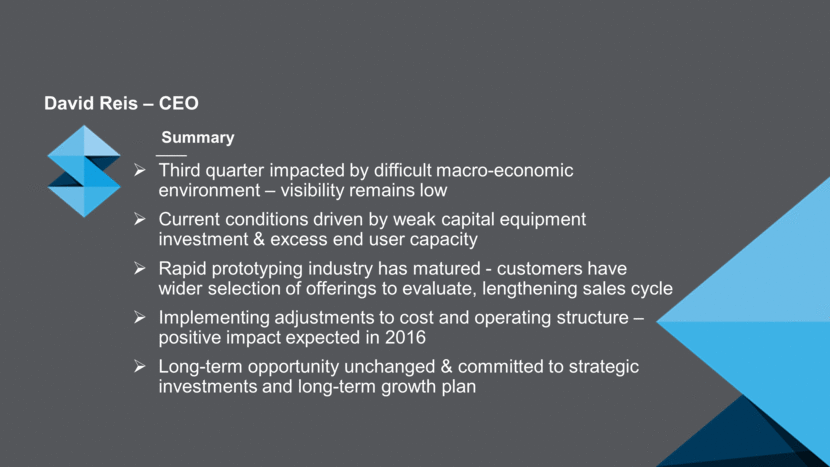 David Reis – CEO

Summary

➢ Third quarter impacted by difficult macro-economic environment – visibility remains low

➢ Current conditions driven by weak capital equipment investment & excess end user capacity

➢ Rapid prototyping industry has matured - customers have wider selection of offerings to evaluate, lengthening sales cycle

➢ Implementing adjustments to cost and operating structure – positive impact expected in 2016

➢ Long-term opportunity unchanged & committed to strategic investments and long-term growth plan